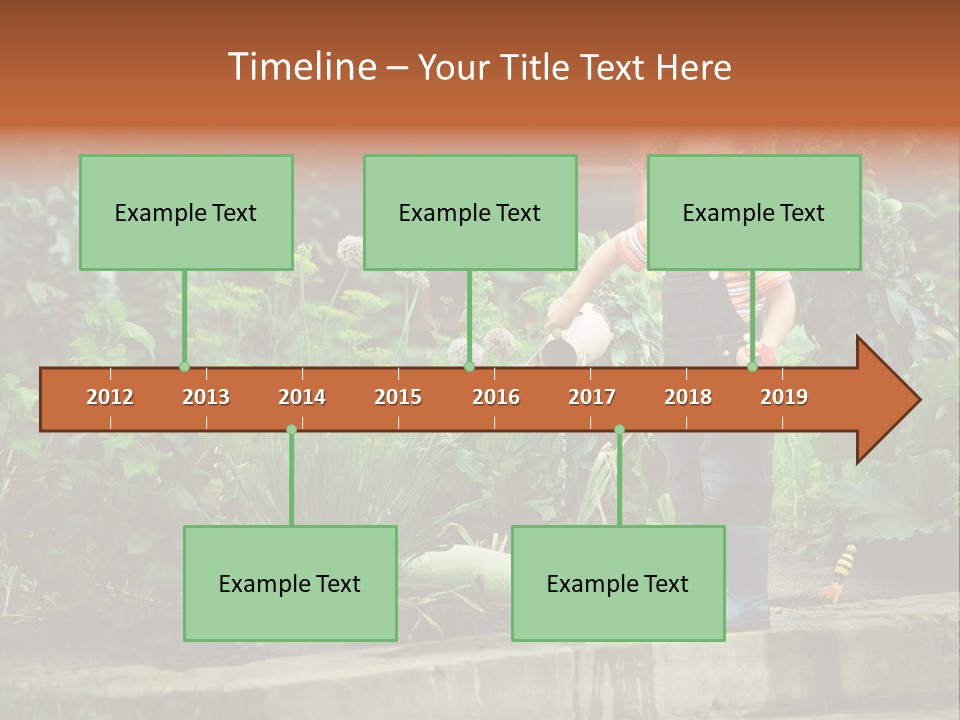 Timeline – Your Title Text Here

Example Text

Example Text

Example Text

2012 2013 2014 2015 2016 2017 2018 2019

Example Text

Example Text